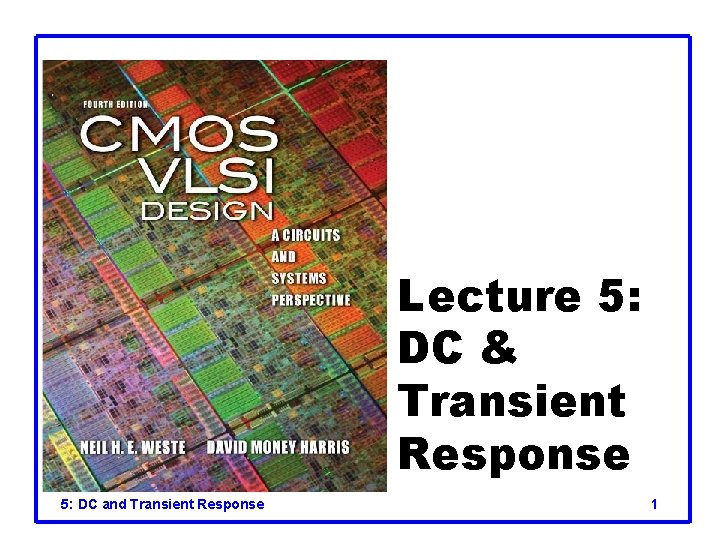 FOURTH EDITION

CMOS VLSI DESIGN

A CIRCUITS AND SYSTEMS PERSPECTIVE

NEIL H. E. WESTE DAVID MONEY HARRIS

Lecture 5: DC & Transient Response

5: DC and Transient Response

1